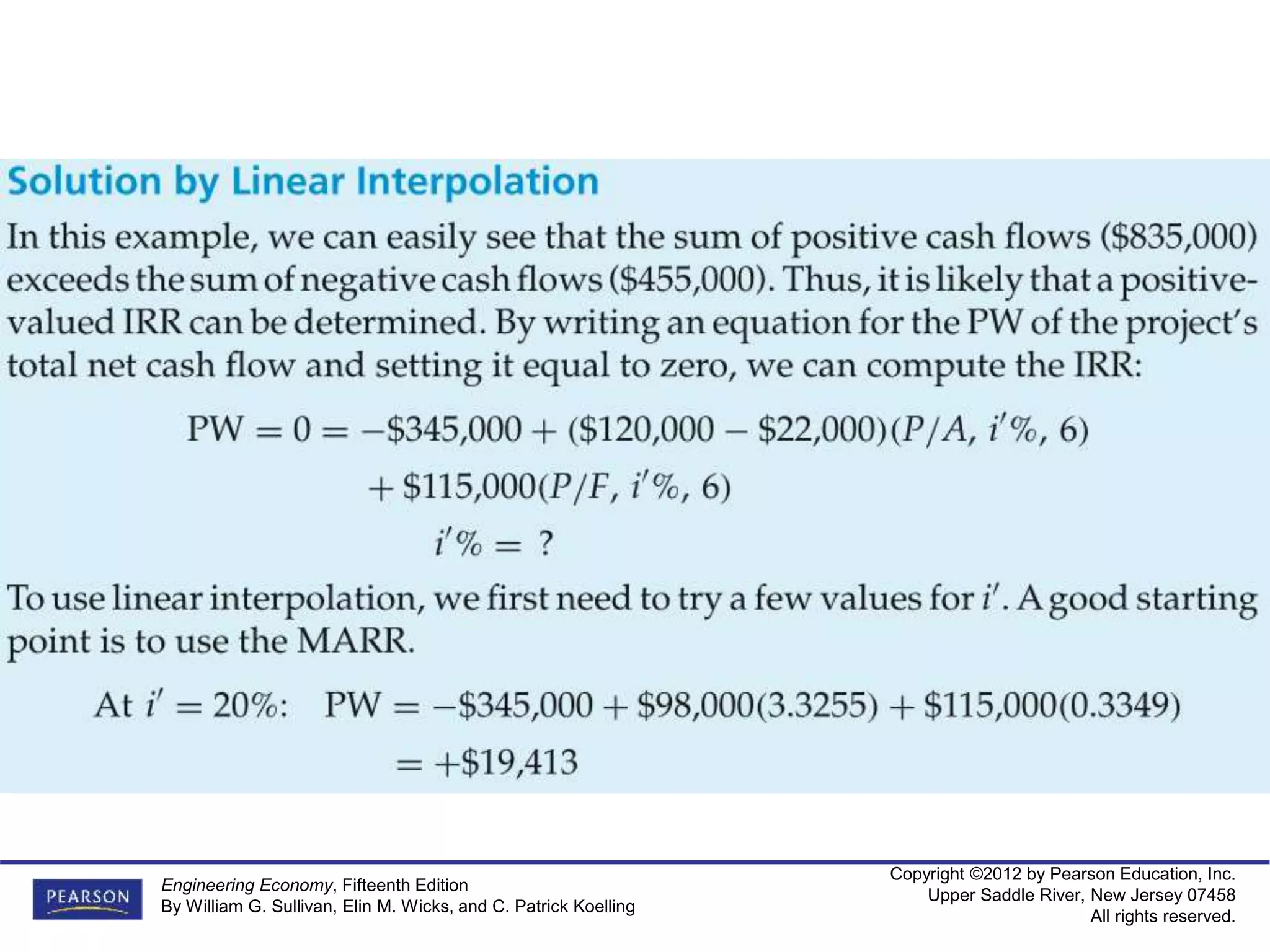 Solution by Linear Interpolation

In this example, we can easily see that the sum of positive cash flows (\$835,000) exceeds the sum of negative cash flows (\$455,000). Thus, it is likely that a positive-valued IRR can be determined. By writing an equation for the PW of the project's total net cash flow and setting it equal to zero, we can compute the IRR:

$PW = 0 = -\$345,000 + (\$120,000 - \$22,000)(P/A, i'\%, 6)$
$+ \$115,000(P/F, i'\%, 6)$
$i'\% = ?$

To use linear interpolation, we first need to try a few values for $i'$. A good starting point is to use the MARR.

At $i' = 20\%$: $PW = -\$345,000 + \$98,000(3.3255) + \$115,000(0.3349)$
$= +\$19,413$

PEARSON

Engineering Economy, Fifteenth Edition
By William G. Sullivan, Elin M. Wicks, and C. Patrick Koelling

Copyright ©2012 by Pearson Education, Inc.
Upper Saddle River, New Jersey 07458
All rights reserved.